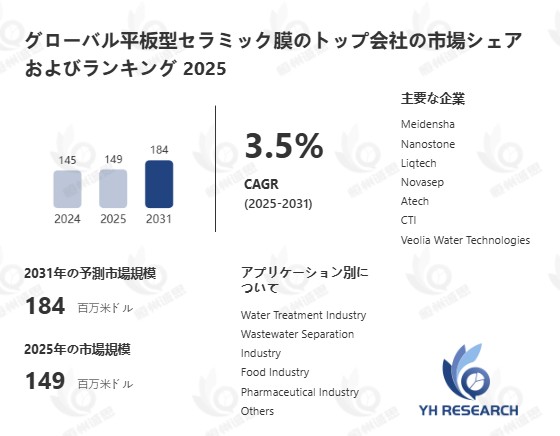 グローバル平板型セラミック膜のトップ会社の市場シェアおよびランキング 2025

145
149
184
2024
2025
2031

3.5%
CAGR
(2025-2031)

主要な企業
Meidensha
Nanostone
Liqtech
Novasep
Atech
CTI
Veolia Water Technologies

2031年の予測市場規模
184 百万米ドル

2025年の市場規模
149 百万米ドル

アプリケーション別について
Water Treatment Industry
Wastewater Separation Industry
Food Industry
Pharmaceutical Industry
Others

YH RESEARCH